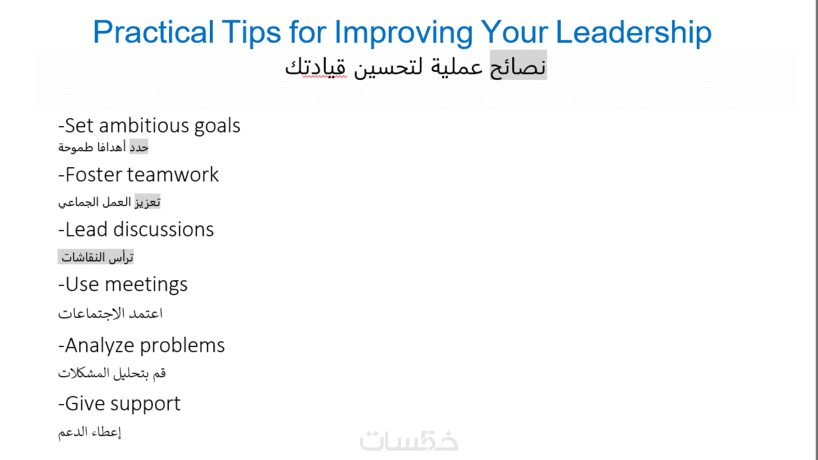 Practical Tips for Improving Your Leadership

نصائح عملية لتحسين قيادتك

-Set ambitious goals

حدد أهدافا طموحة

-Foster teamwork

تعزيز العمل الجماعي

-Lead discussions

ترأس النقاشات

-Use meetings

اعتمد الاجتماعات

-Analyze problems

قم بتحليل المشكلات

-Give support

إعطاء الدعم

خمسات